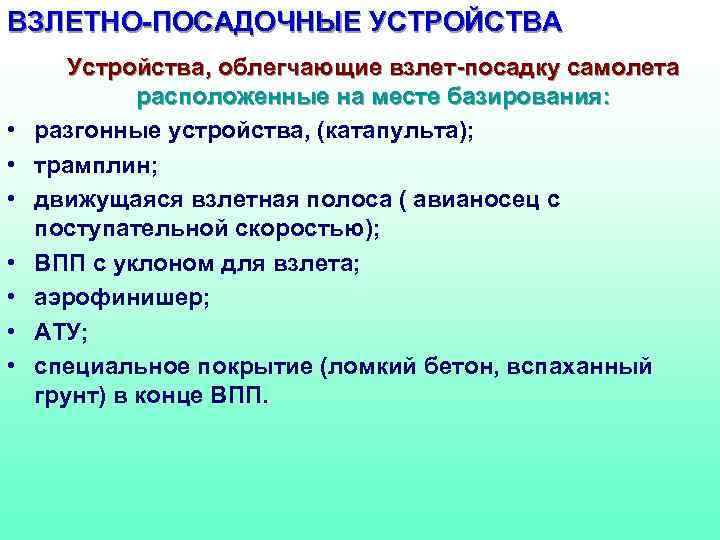 ВЗЛЕТНО-ПОСАДОЧНЫЕ УСТРОЙСТВА

Устройства, облегчающие взлет-посадку самолета расположенные на месте базирования:

• разгонные устройства, (катапульта);
• трамплин;
• движущаяся взлетная полоса ( авианосец с поступательной скоростью);
• ВПП с уклоном для взлета;
• аэрофинишер;
• АТУ;
• специальное покрытие (ломкий бетон, вспаханный грунт) в конце ВПП.